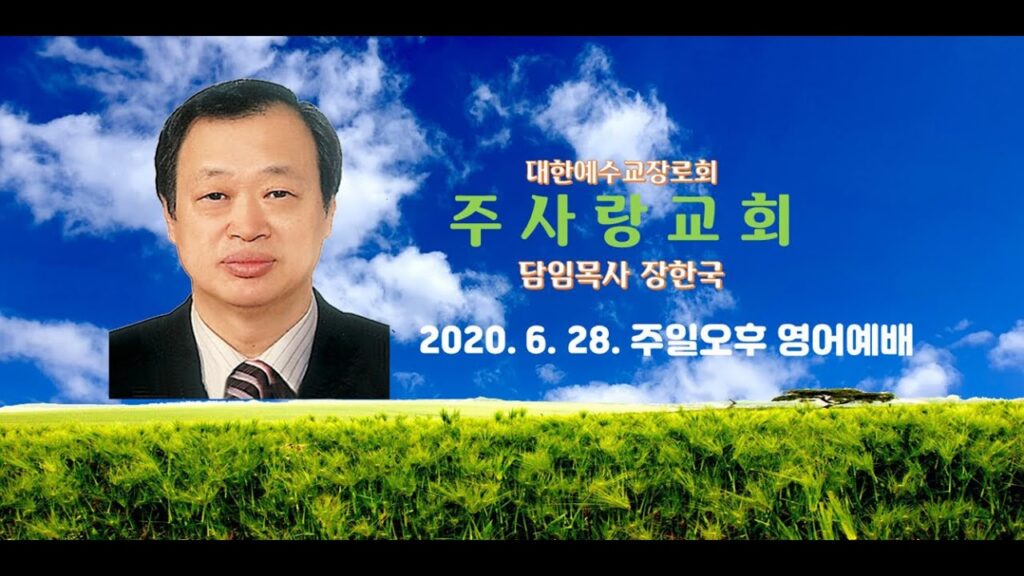 대한예수교장로회

주사랑교회

담임목사 장한국

2020. 6. 28. 주일오후 영어예배